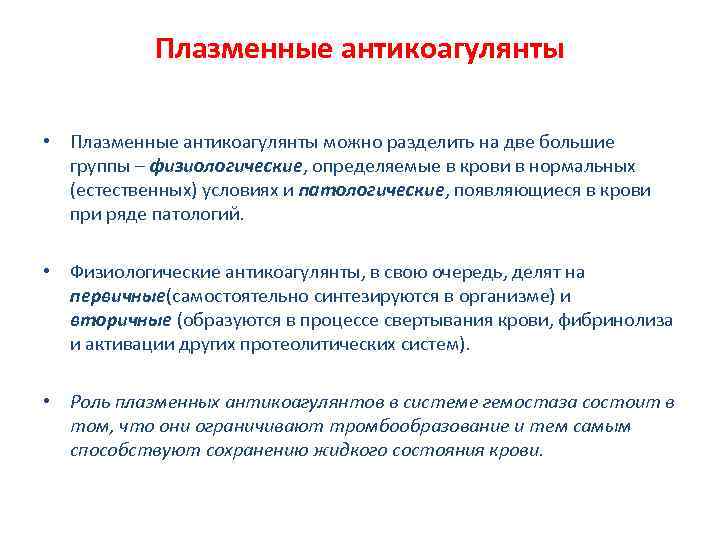 Плазменные антикоагулянты

• Плазменные антикоагулянты можно разделить на две большие группы – физиологические, определяемые в крови в нормальных (естественных) условиях и патологические, появляющиеся в крови при ряде патологий.

• Физиологические антикоагулянты, в свою очередь, делят на первичные(самостоятельно синтезируются в организме) и вторичные (образуются в процессе свертывания крови, фибринолиза и активации других протеолитических систем).

• Роль плазменных антикоагулянтов в системе гемостаза состоит в том, что они ограничивают тромбообразование и тем самым способствуют сохранению жидкого состояния крови.